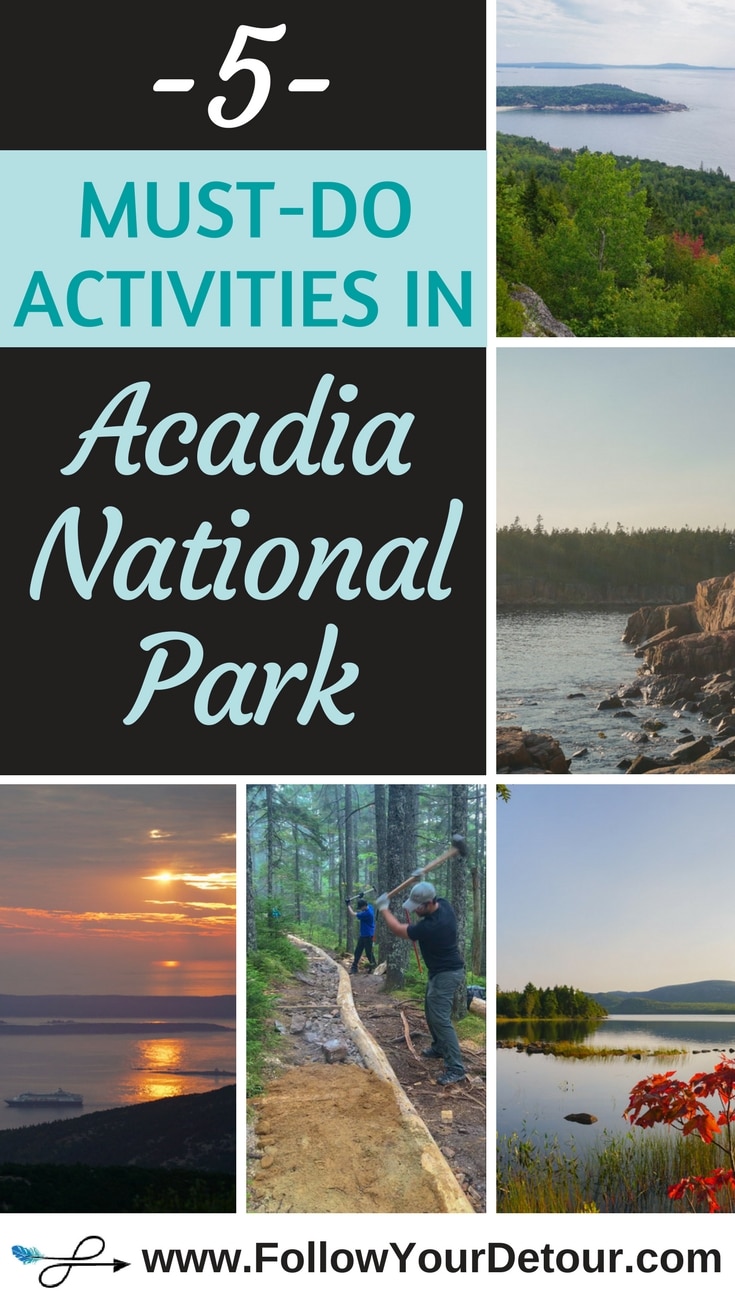 -5-

MUST-DO ACTIVITIES IN

Acadia National Park

www.FollowYourDetour.com